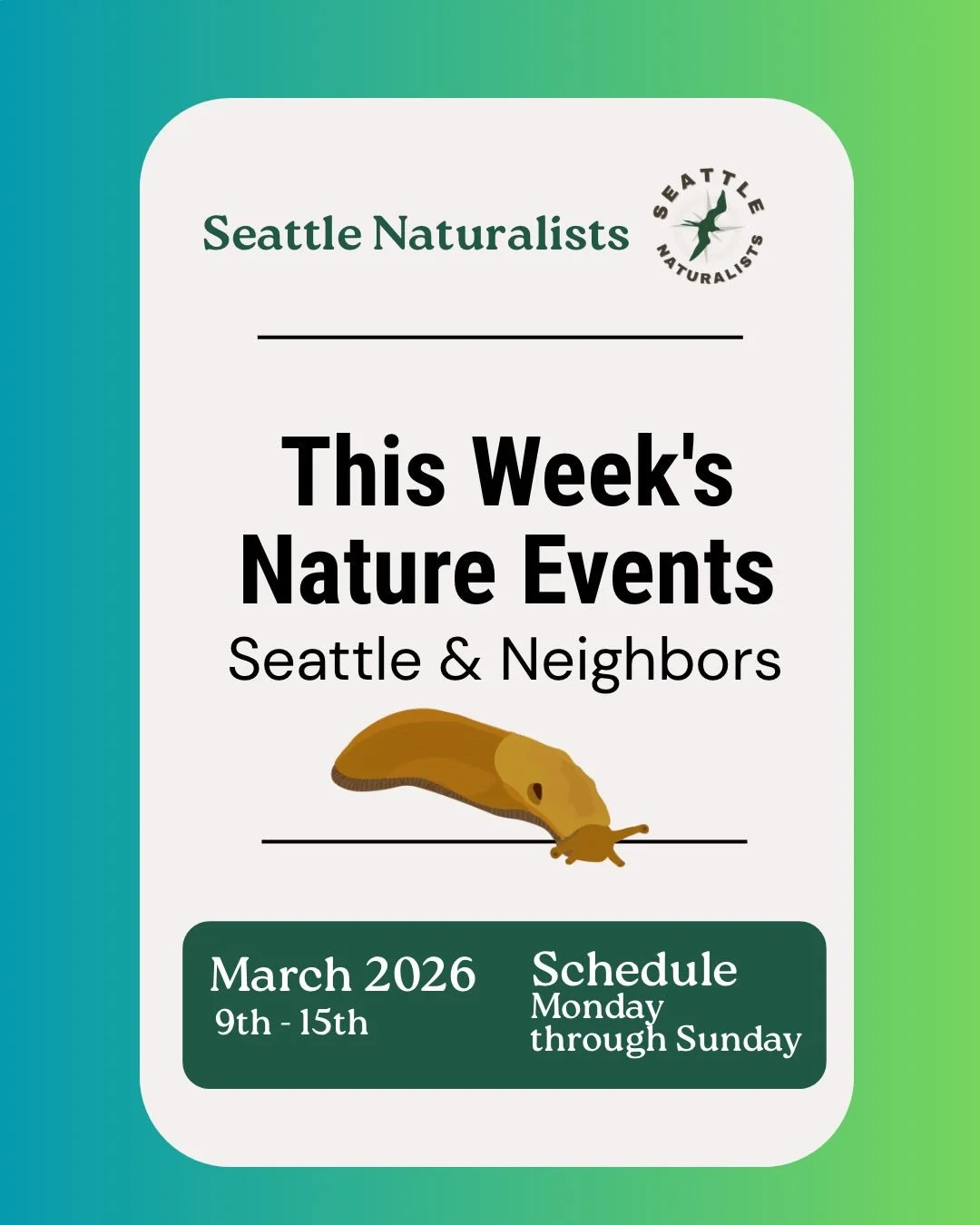 Seattle Naturalists

SEATTLE NATURALISTS

This Week's Nature Events
Seattle & Neighbors

March 2026
9th - 15th

Schedule
Monday through Sunday